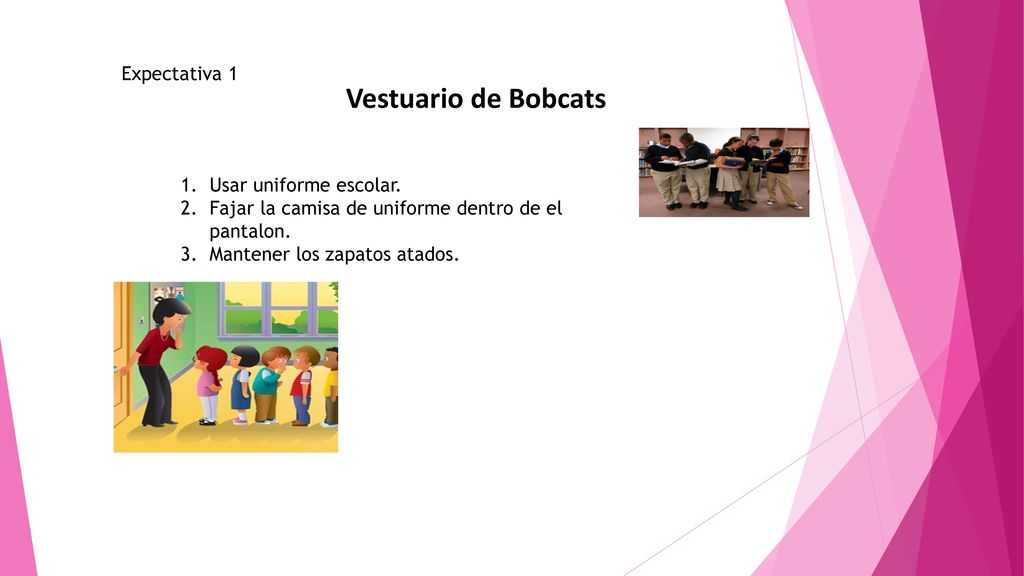 Expectativa 1

Vestuario de Bobcats

1. Usar uniforme escolar.
2. Fajar la camisa de uniforme dentro de el pantalon.
3. Mantener los zapatos atados.